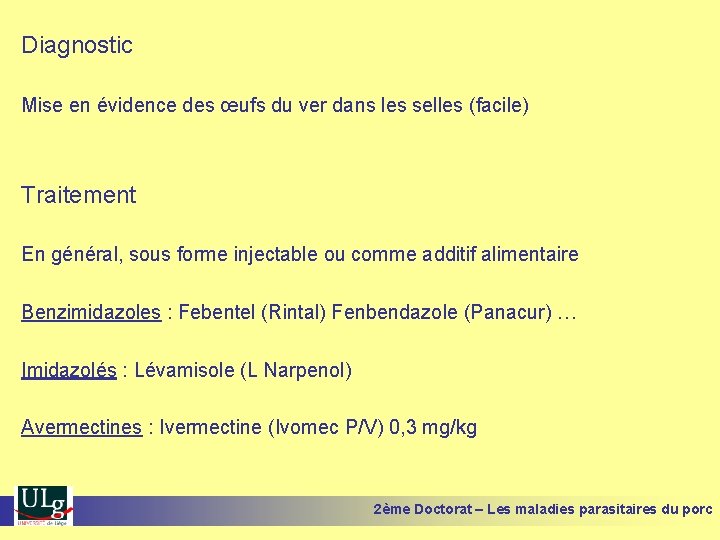 Diagnostic

Mise en évidence des œufs du ver dans les selles (facile)

Traitement

En général, sous forme injectable ou comme additif alimentaire

Benzimidazoles : Febentel (Rintal) Fenbendazole (Panacur) …

Imidazolés : Lévamisole (L Narpenol)

Avermectines : Ivermectine (Ivomec P/V) 0,3 mg/kg

ULg UNIVERSITÉ de Liège

2ème Doctorat – Les maladies parasitaires du porc